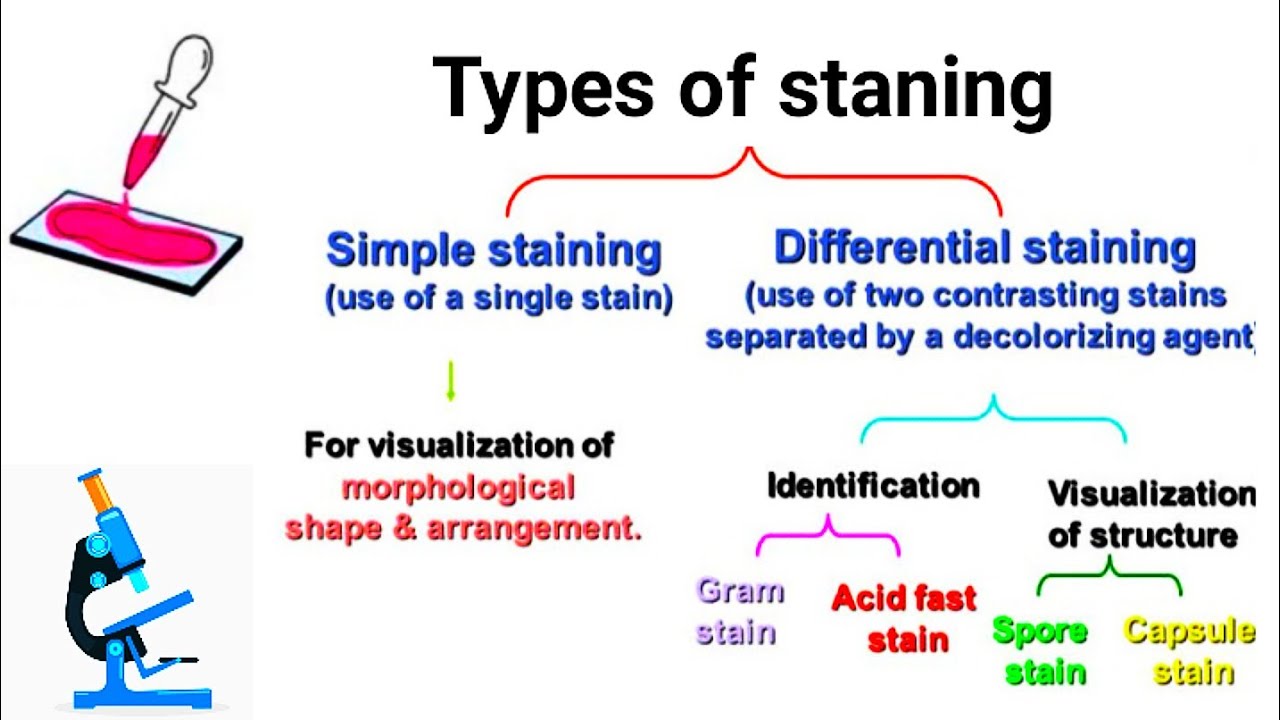 Types of staning

Simple staining
(use of a single stain)

For visualization of morphological shape & arrangement.

Differential staining
(use of two contrasting stains separated by a decolorizing agent)

Identification

Gram stain

Acid fast stain

Visualization of structure

Spore stain

Capsule stain